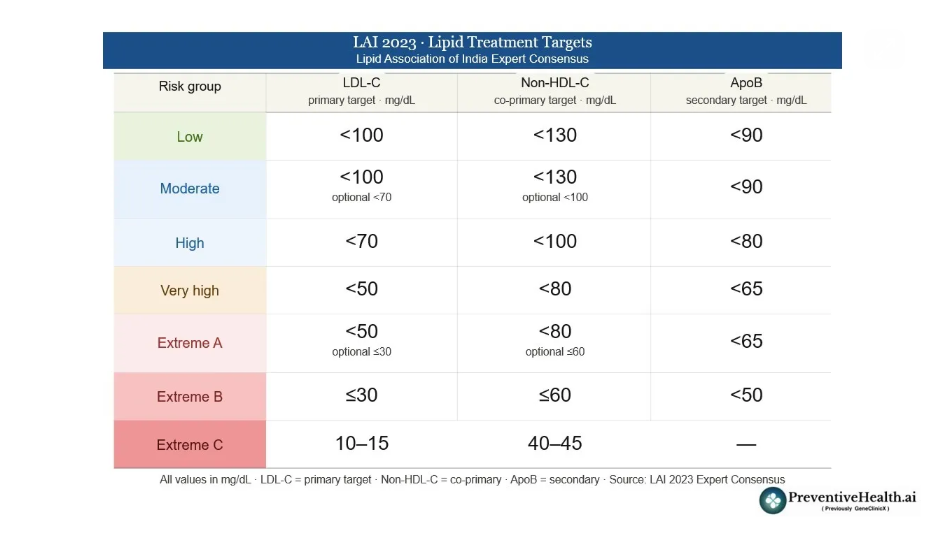 LAI 2023 · Lipid Treatment Targets
Lipid Association of India Expert Consensus

| Risk group | LDL-C primary target · mg/dL | Non-HDL-C co-primary target · mg/dL | ApoB secondary target · mg/dL |
|---|---|---|---|
| Low | <100 | <130 | <90 |
| Moderate | <100 optional <70 | <130 optional <100 | <90 |
| High | <70 | <100 | <80 |
| Very high | <50 | <80 | <65 |
| Extreme A | <50 optional ≤30 | <80 optional ≤60 | <65 |
| Extreme B | ≤30 | ≤60 | <50 |
| Extreme C | 10–15 | 40–45 | — |

All values in mg/dL · LDL-C = primary target · Non-HDL-C = co-primary · ApoB = secondary · Source: LAI 2023 Expert Consensus

PreventiveHealth.ai
( Previously GeneClinicX )